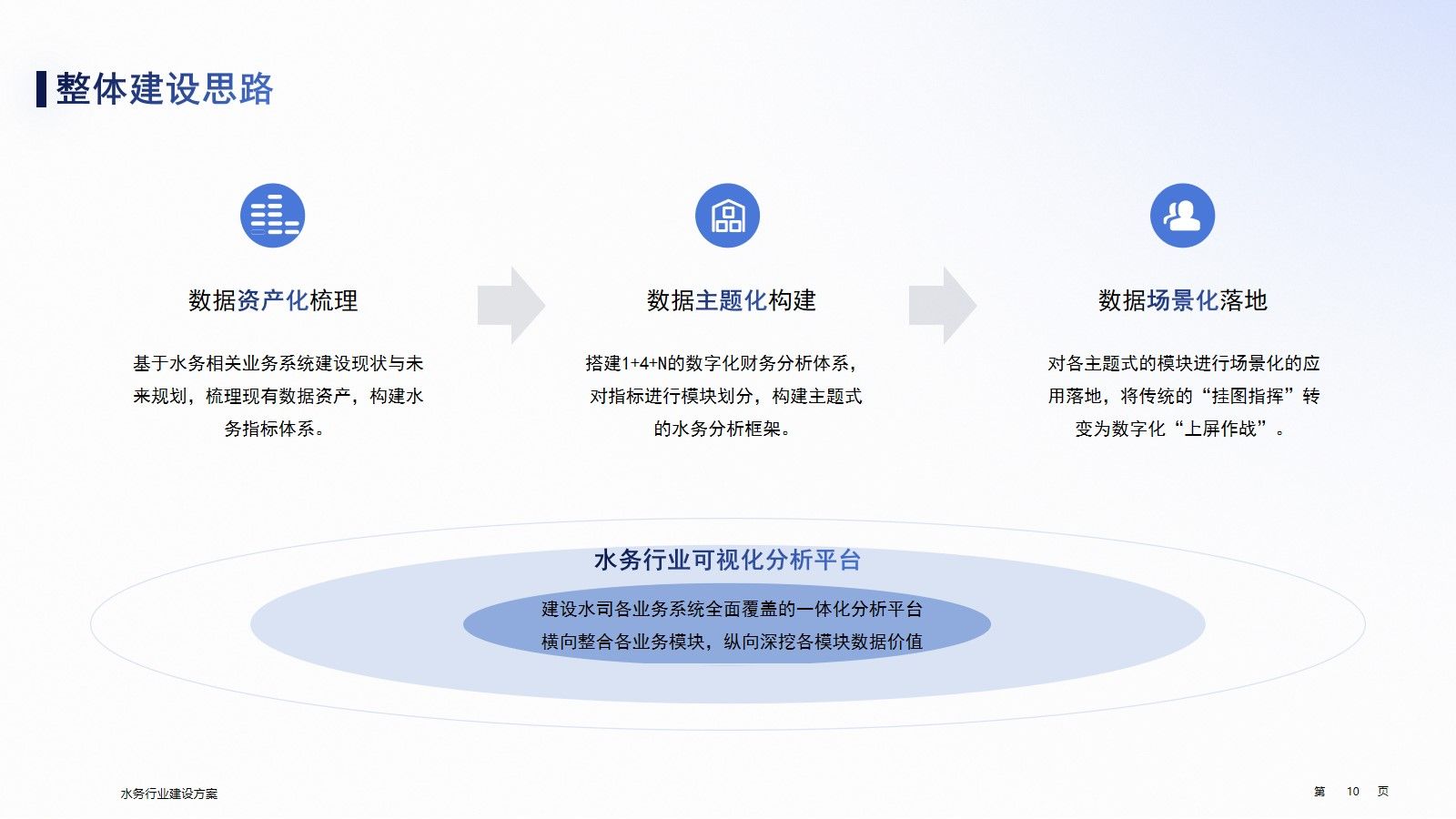 整体建设思路

数据资产化梳理

基于水务相关业务系统建设现状与未来规划，梳理现有数据资产，构建水务指标体系。

数据主题化构建

搭建1+4+N的数字化财务分析体系，对指标进行模块划分，构建主题式的水务分析框架。

数据场景化落地

对各主题式的模块进行场景化的应用落地，将传统的“挂图指挥”转变为数字化“上屏作战”。

水务行业可视化分析平台

建设水司各业务系统全面覆盖的一体化分析平台
横向整合各业务模块，纵向深挖各模块数据价值

水务行业建设方案

第 10 页